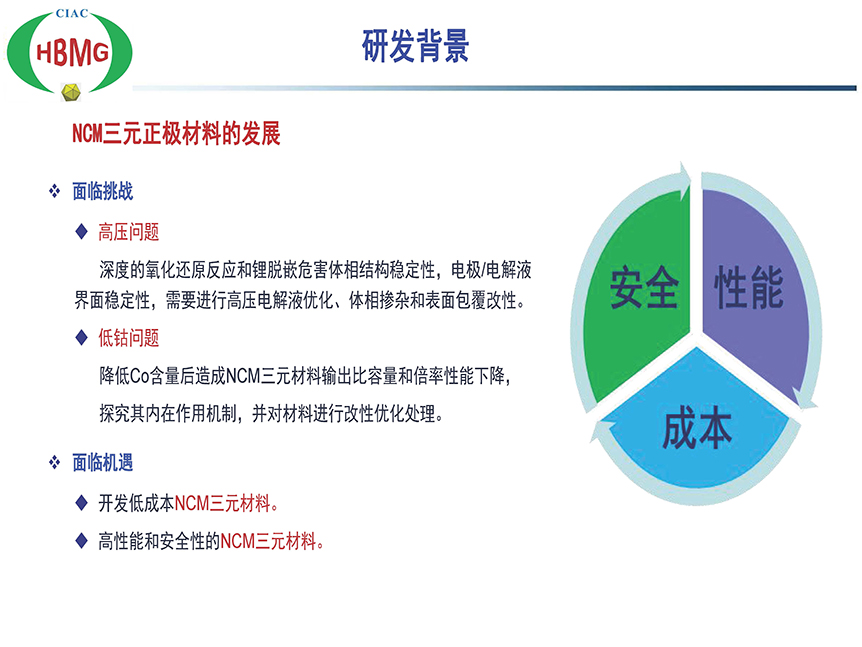 CIAC
HBMG

研发背景

NCM三元正极材料的发展

❖ 面临挑战

◆ 高压问题

深度的氧化还原反应和锂脱嵌危害体相结构稳定性，电极/电解液界面稳定性，需要进行高压电解液优化、体相掺杂和表面包覆改性。

◆ 低钴问题

降低Co含量后造成NCM三元材料输出比容量和倍率性能下降，

探究其内在作用机制，并对材料进行改性优化处理。

❖ 面临机遇

◆ 开发低成本NCM三元材料。

◆ 高性能和安全性的NCM三元材料。

安全
性能
成本